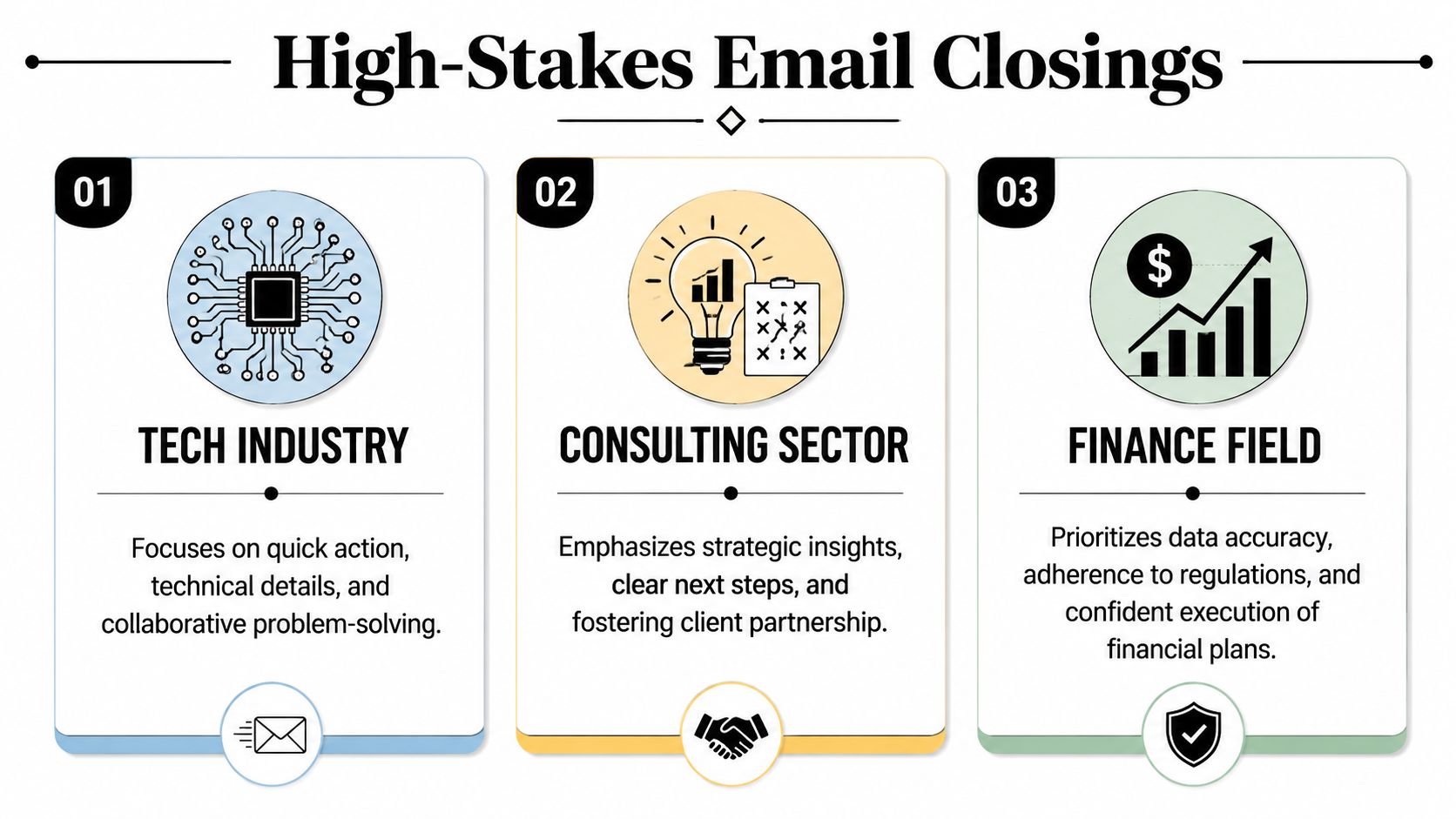 High-Stakes Email Closings

01

TECH INDUSTRY

Focuses on quick action, technical details, and collaborative problem-solving.

02

CONSULTING SECTOR

Emphasizes strategic insights, clear next steps, and fostering client partnership.

03

$

FINANCE FIELD

Prioritizes data accuracy, adherence to regulations, and confident execution of financial plans.